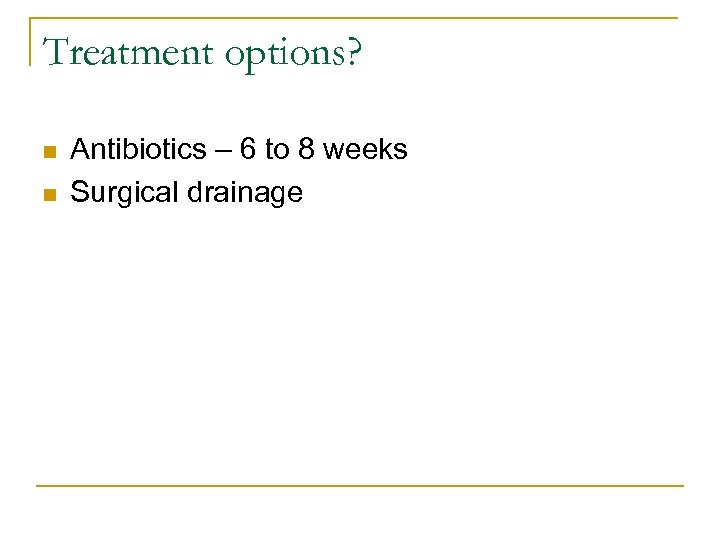 Treatment options?

- Antibiotics – 6 to 8 weeks
- Surgical drainage